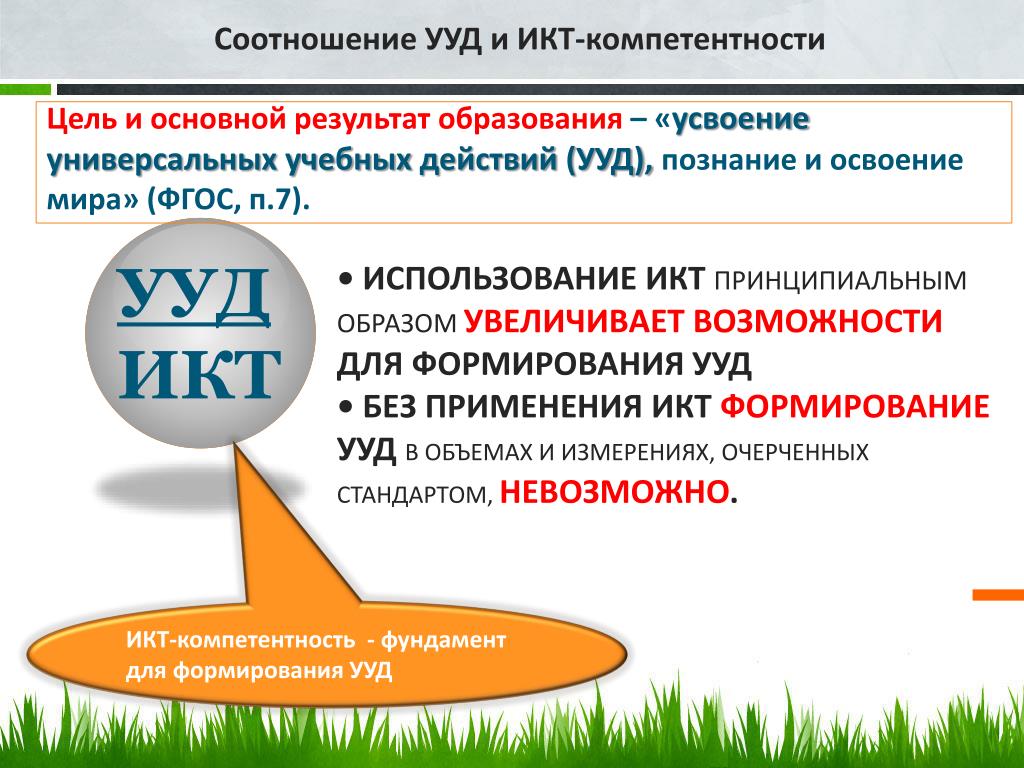 Соотношение УУД и ИКТ-компетентности

Цель и основной результат образования – «усвоение универсальных учебных действий (УУД), познание и освоение мира» (ФГОС, п.7).

УУД
ИКТ

• ИСПОЛЬЗОВАНИЕ ИКТ ПРИНЦИПИАЛЬНЫМ ОБРАЗОМ УВЕЛИЧИВАЕТ ВОЗМОЖНОСТИ ДЛЯ ФОРМИРОВАНИЯ УУД
• БЕЗ ПРИМЕНЕНИЯ ИКТ ФОРМИРОВАНИЕ УУД В ОБЪЕМАХ И ИЗМЕРЕНИЯХ, ОЧЕРЧЕННЫХ СТАНДАРТОМ, НЕВОЗМОЖНО.

ИКТ-компетентность - фундамент для формирования УУД